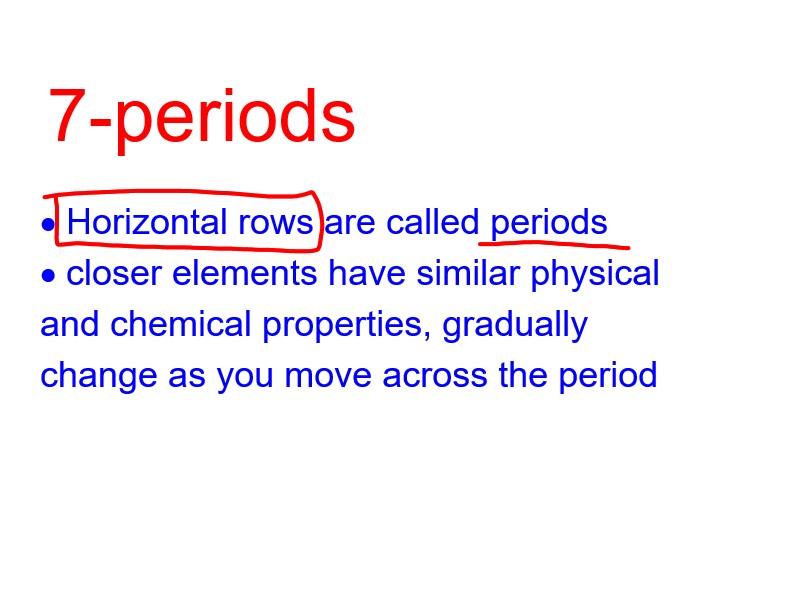 7-periods

• Horizontal rows are called periods
• closer elements have similar physical and chemical properties, gradually change as you move across the period